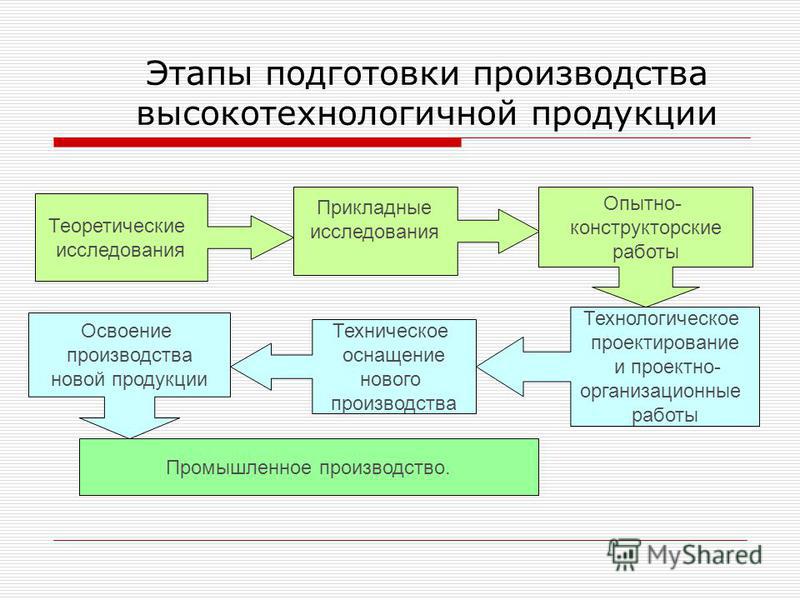 Этапы подготовки производства высокотехнологичной продукции

Теоретические исследования

Прикладные исследования

Опытно-конструкторские работы

Технологическое проектирование и проектно-организационные работы

Техническое оснащение нового производства

Освоение производства новой продукции

Промышленное производство.

MyShared